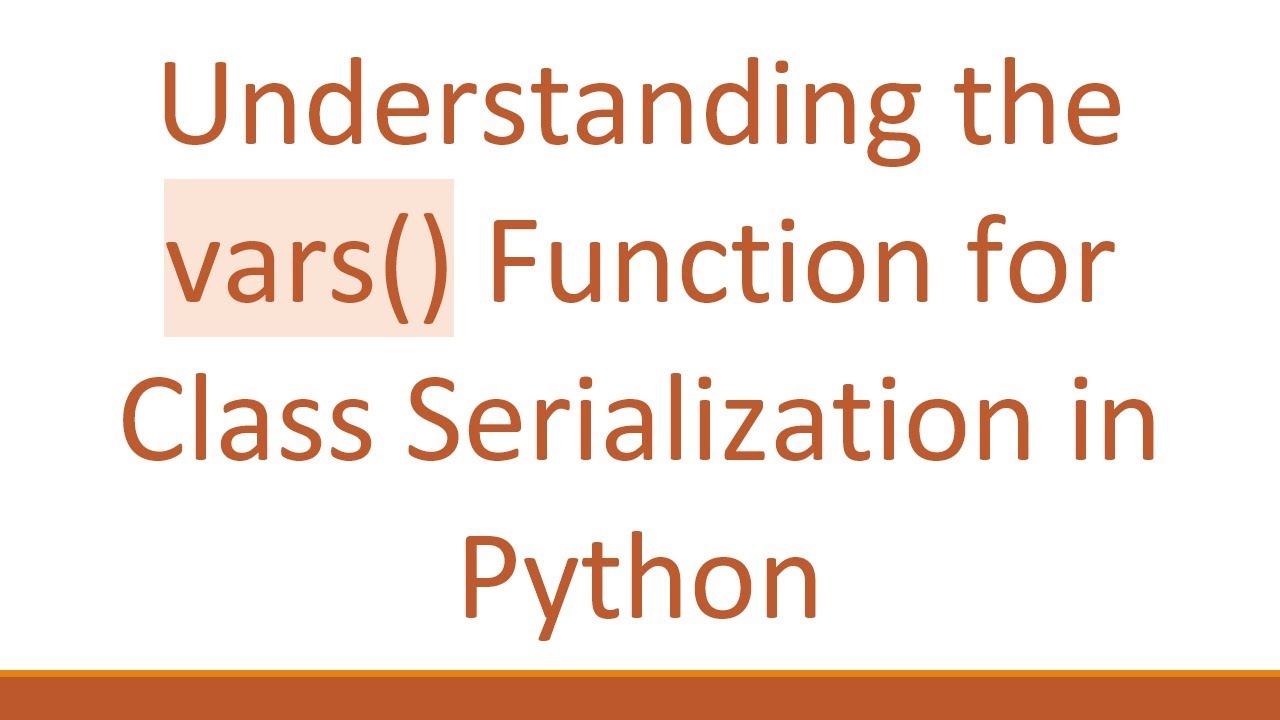 Understanding the vars() Function for Class Serialization in Python